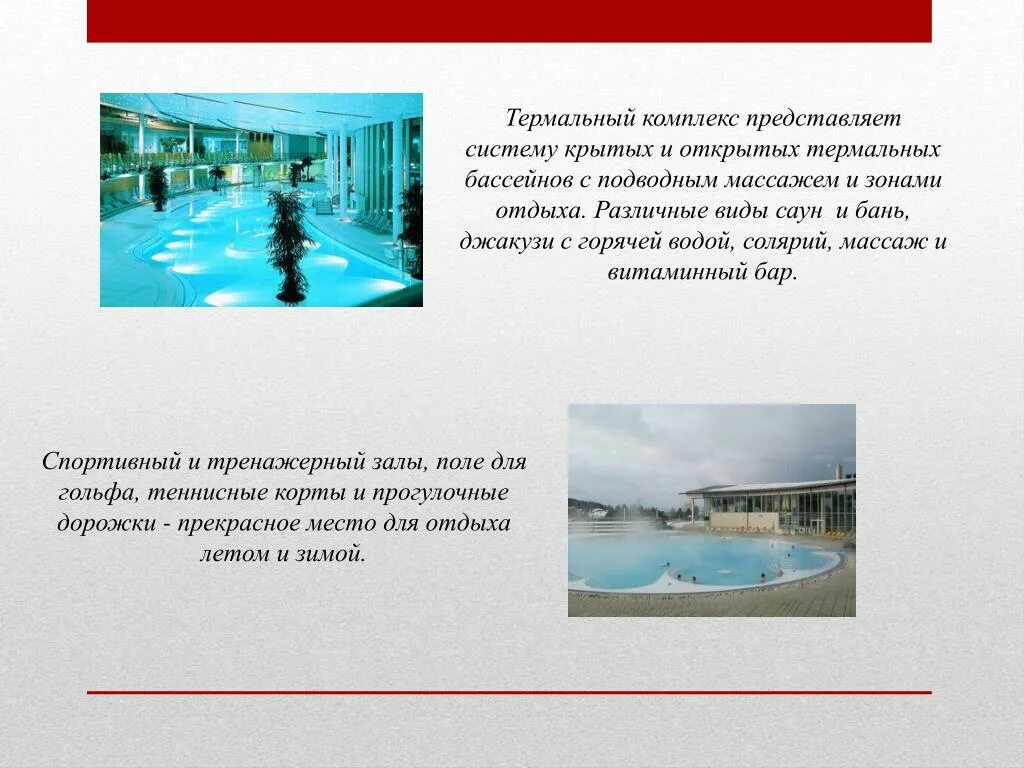 Термальный комплекс представляет систему крытых и открытых термальных бассейнов с подводным массажем и зонами отдыха. Различные виды саун и бань, джакузи с горячей водой, солярий, массаж и витаминный бар.

Спортивный и тренажерный залы, поле для гольфа, теннисные корты и прогулочные дорожки - прекрасное место для отдыха летом и зимой.